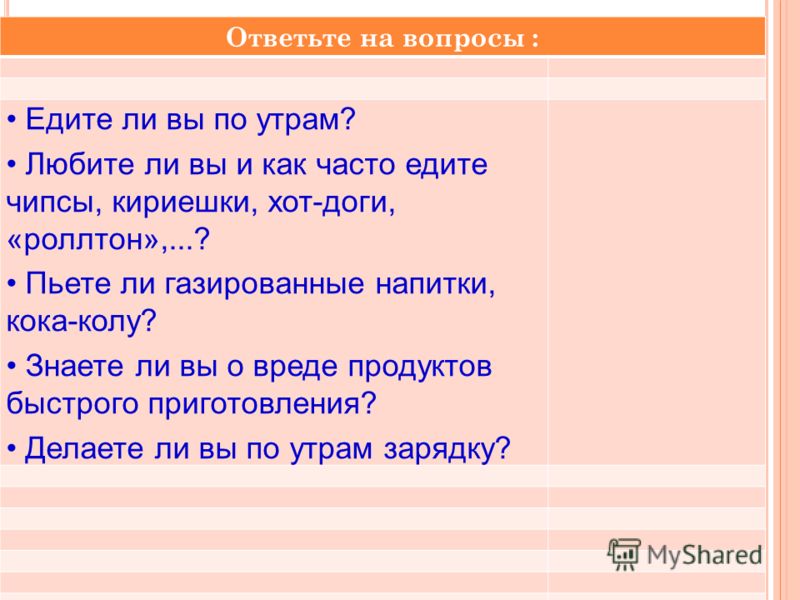 Ответьте на вопросы :

• Едите ли вы по утрам?

• Любите ли вы и как часто едите чипсы, кириешки, хот-доги, «роллтон»,...?

• Пьете ли газированные напитки, кока-колу?

• Знаете ли вы о вреде продуктов быстрого приготовления?

• Делаете ли вы по утрам зарядку?

MyShared